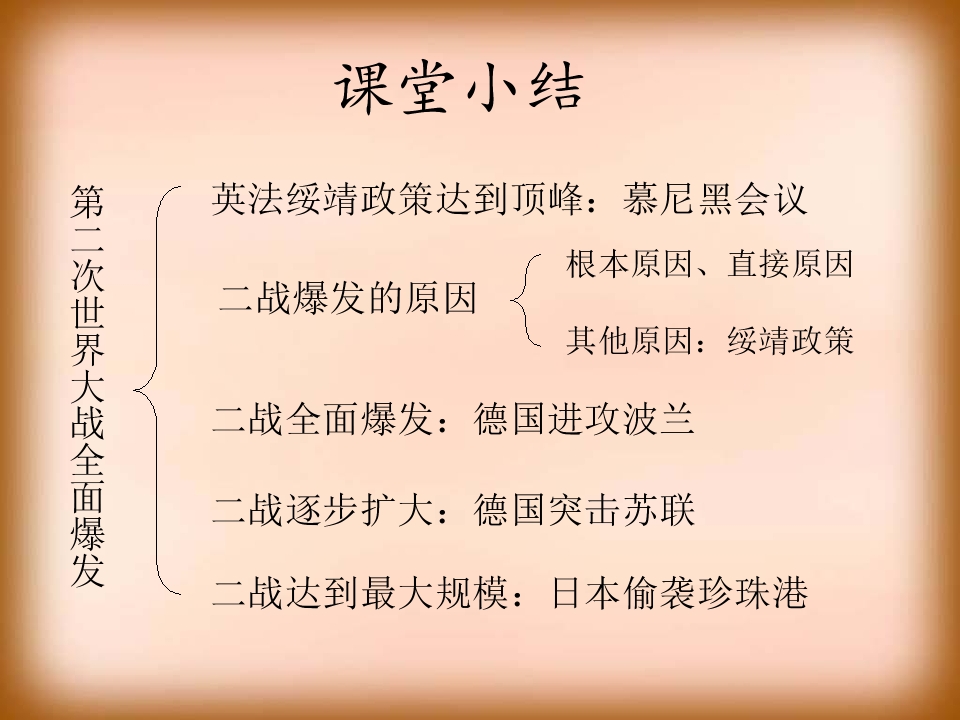 课堂小结

第二次世界大战全面爆发

英法绥靖政策达到顶峰：慕尼黑会议

二战爆发的原因

根本原因、直接原因

其他原因：绥靖政策

二战全面爆发：德国进攻波兰

二战逐步扩大：德国突击苏联

二战达到最大规模：日本偷袭珍珠港